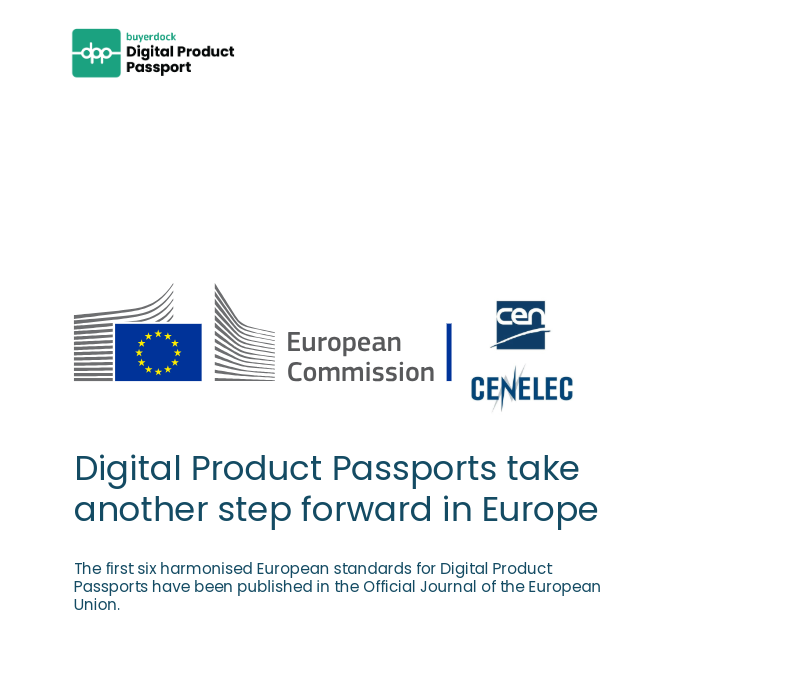 dpp buyerdock Digital Product Passport

European Commission

cen

CENELEC

Digital Product Passports take another step forward in Europe

The first six harmonised European standards for Digital Product Passports have been published in the Official Journal of the European Union.